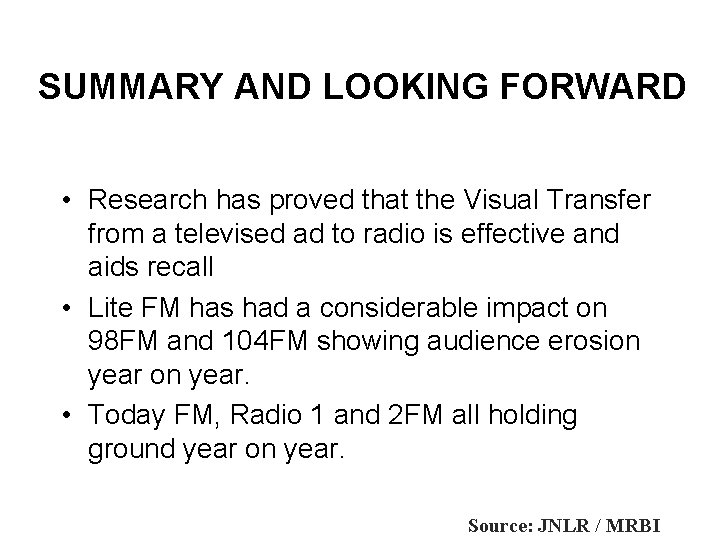 SUMMARY AND LOOKING FORWARD

• Research has proved that the Visual Transfer from a televised ad to radio is effective and aids recall

• Lite FM has had a considerable impact on 98FM and 104FM showing audience erosion year on year.

• Today FM, Radio 1 and 2FM all holding ground year on year.

Source: JNLR / MRBI